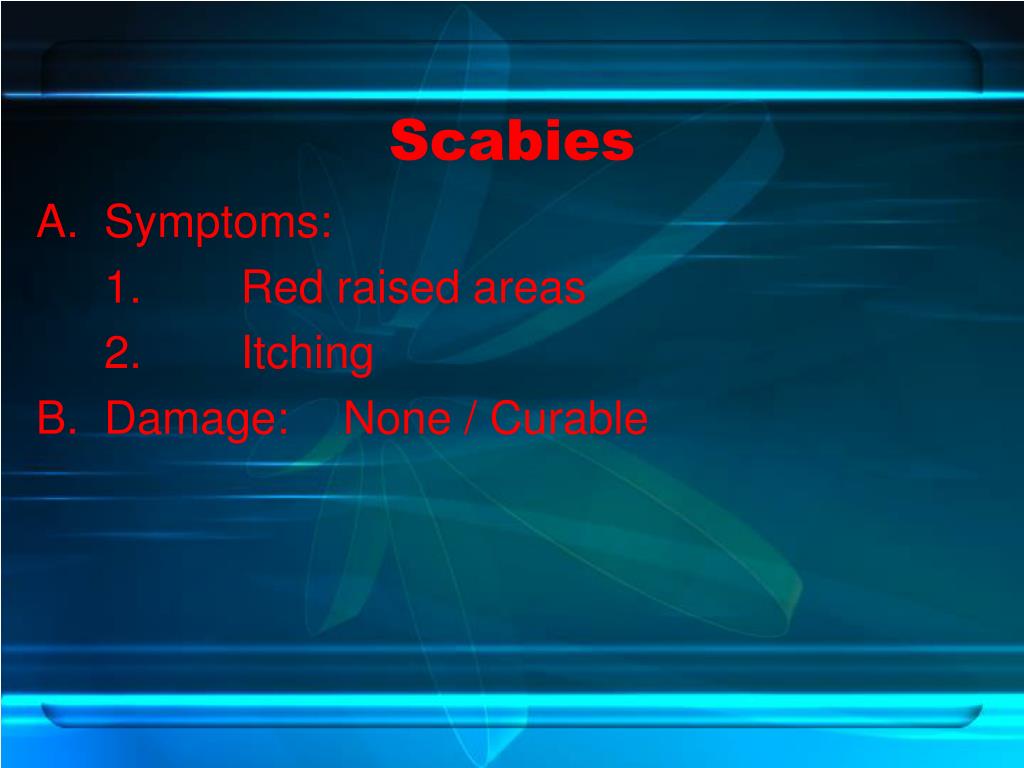 Scabies

A. Symptoms:

1. Red raised areas

2. Itching

B. Damage: None / Curable